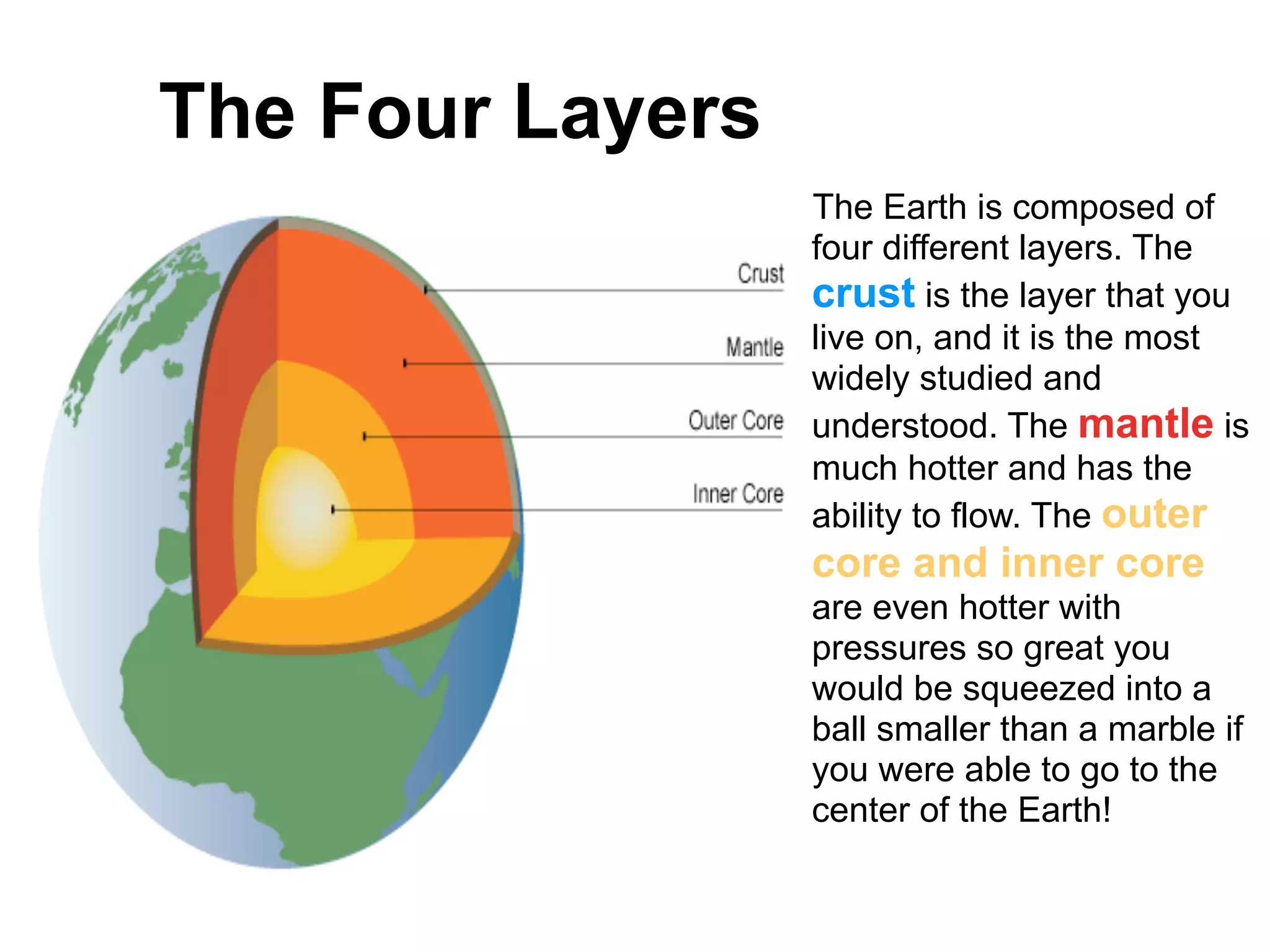 The Four Layers

Crust
Mantle
Outer Core
Inner Core

The Earth is composed of four different layers. The crust is the layer that you live on, and it is the most widely studied and understood. The mantle is much hotter and has the ability to flow. The outer core and inner core are even hotter with pressures so great you would be squeezed into a ball smaller than a marble if you were able to go to the center of the Earth!